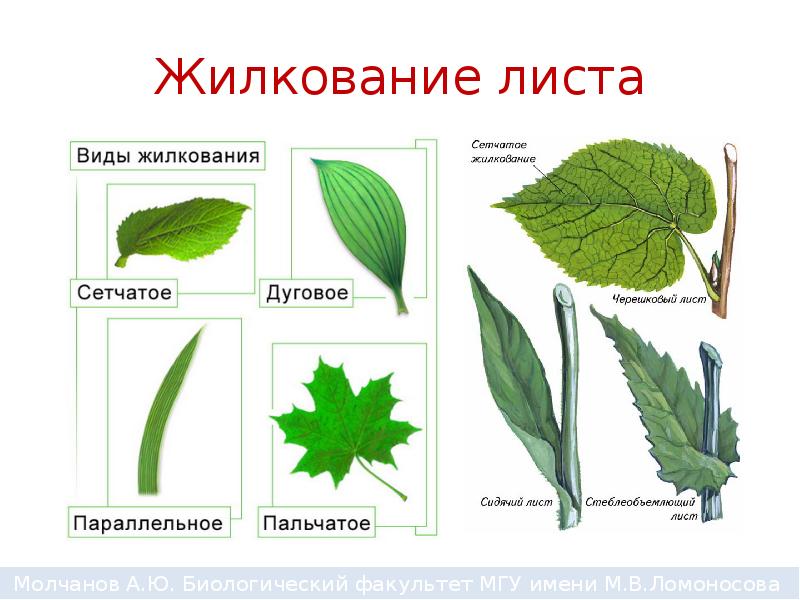 Жилкование листа

Виды жилкования

Сетчатое

Дуговое

Параллельное

Пальчатое

Сетчатое жилкование

Черешковый лист

Сидячий лист

Стеблеобъемлющий лист

Молчанов А.Ю. Биологический факультет МГУ имени М.В.Ломоносова